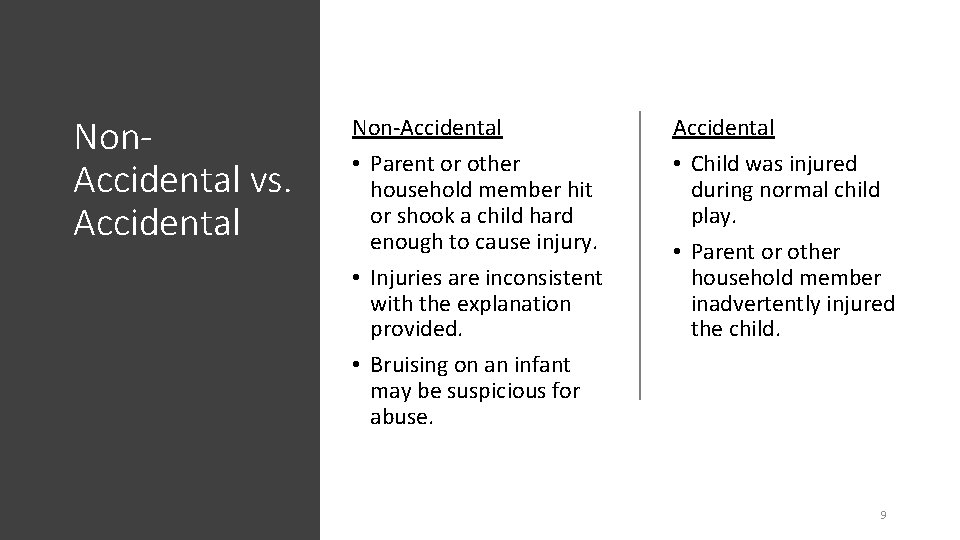 Non-Accidental vs. Accidental

Non-Accidental

• Parent or other household member hit or shook a child hard enough to cause injury.

• Injuries are inconsistent with the explanation provided.

• Bruising on an infant may be suspicious for abuse.

Accidental

• Child was injured during normal child play.

• Parent or other household member inadvertently injured the child.

9